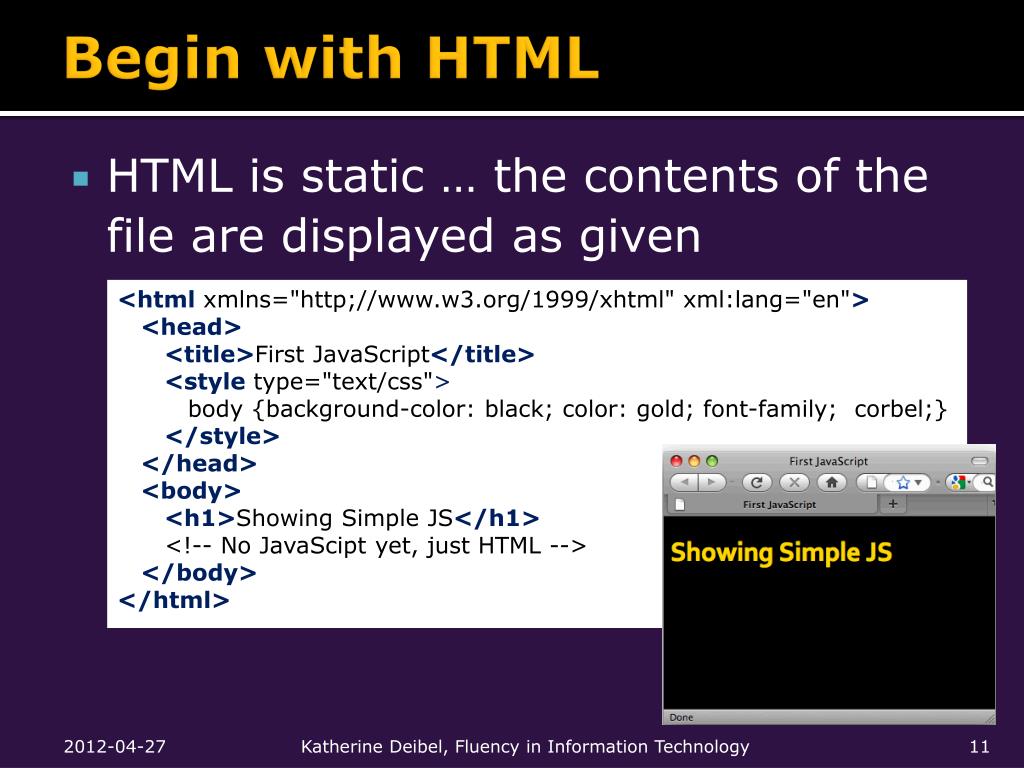 Begin with HTML

HTML is static … the contents of the file are displayed as given

<html xmlns="http;//www.w3.org/1999/xhtml" xml:lang="en">
<head>
<title>First JavaScript</title>
<style type="text/css">
body {background-color: black; color: gold; font-family; corbel;}
</style>
</head>
<body>
<h1>Showing Simple JS</h1>
<!-- No JavaScipt yet, just HTML -->
</body>
</html>

First JavaScript

First JavaScript

Showing Simple JS

Done

2012-04-27 Katherine Deibel, Fluency in Information Technology 11